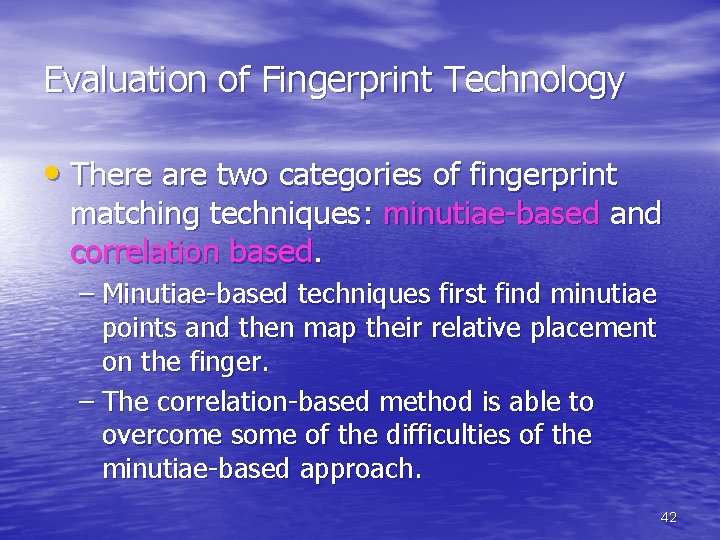 Evaluation of Fingerprint Technology

• There are two categories of fingerprint matching techniques: minutiae-based and correlation based.

- Minutiae-based techniques first find minutiae points and then map their relative placement on the finger.

- The correlation-based method is able to overcome some of the difficulties of the minutiae-based approach.

42